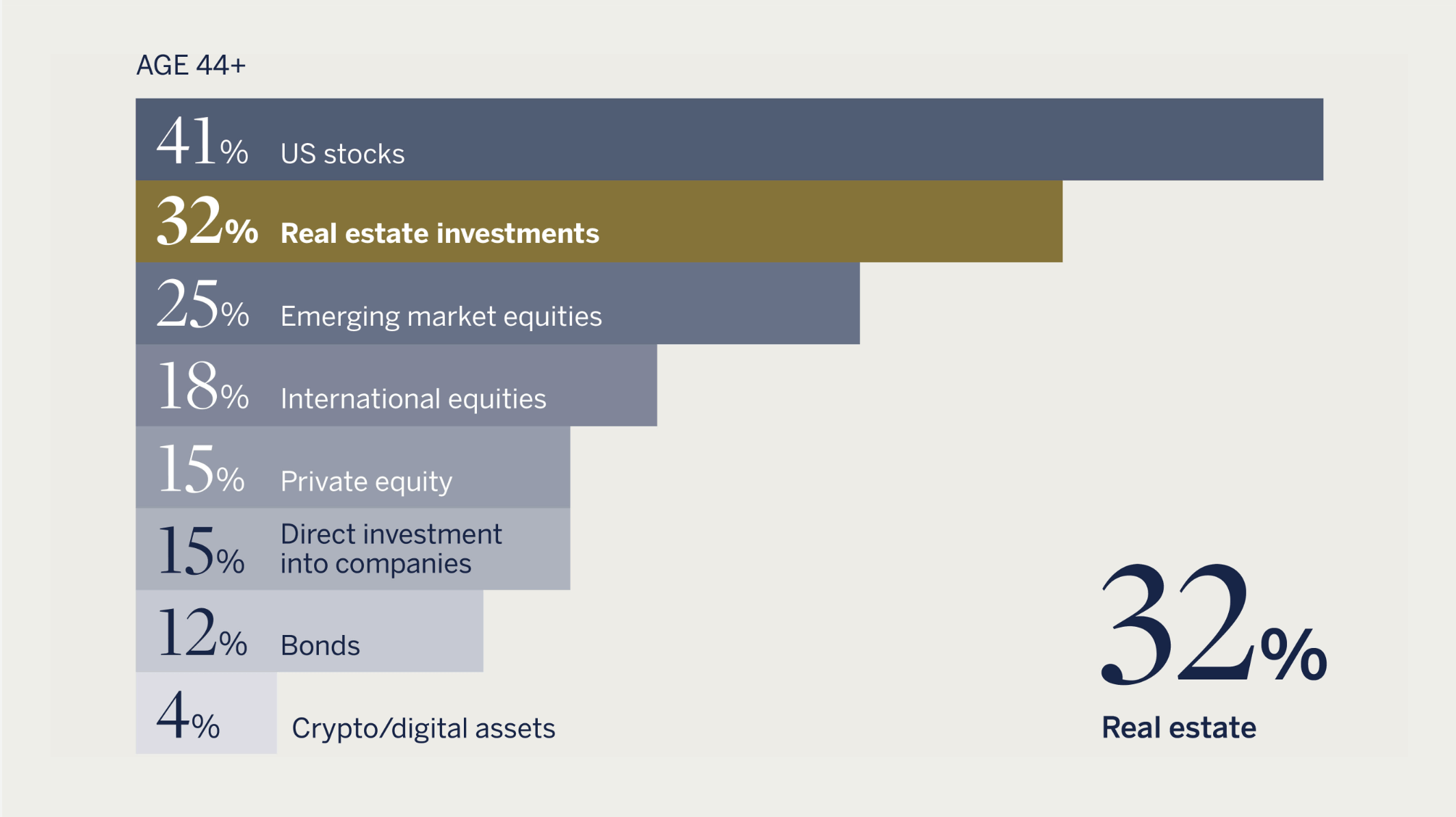 AGE 44+

41% US stocks

32% Real estate investments

25% Emerging market equities

18% International equities

15% Private equity

15% Direct investment into companies

12% Bonds

4% Crypto/digital assets

32%

Real estate